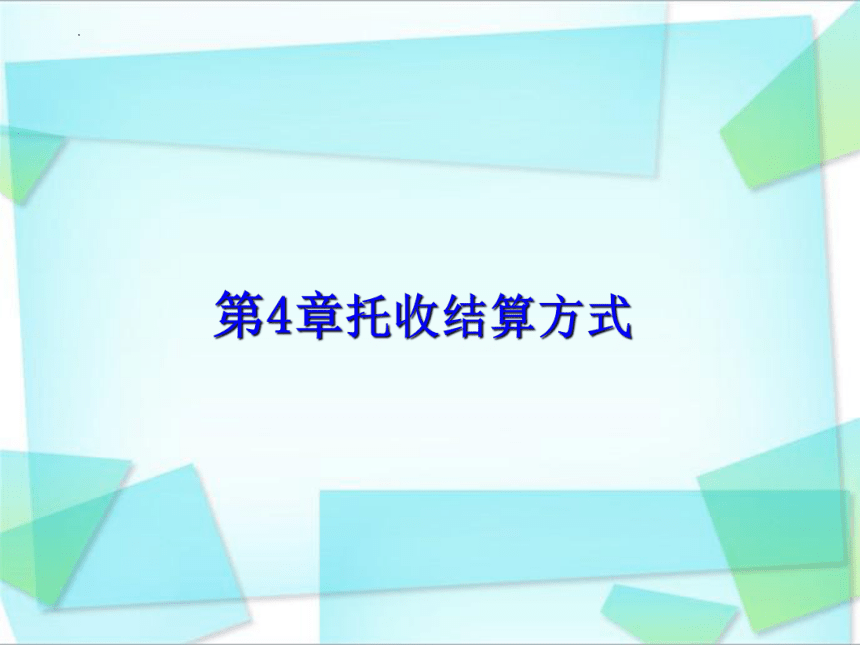 第4章托收结算方式